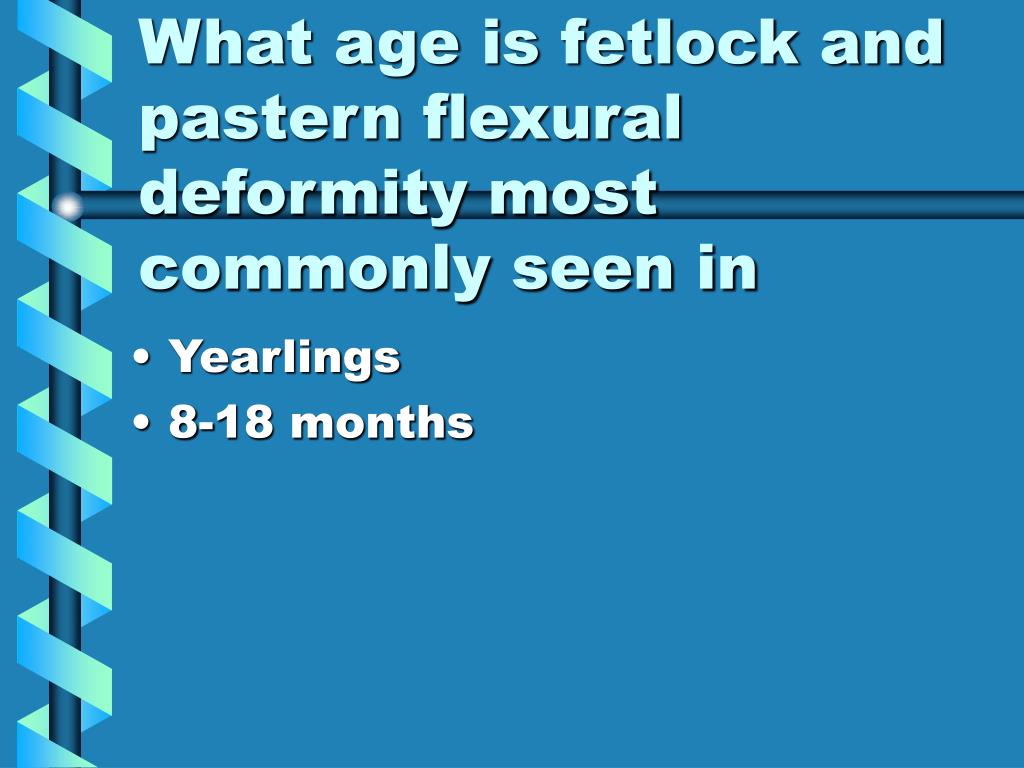 What age is fetlock and pastern flexural deformity most commonly seen in

• Yearlings
• 8-18 months